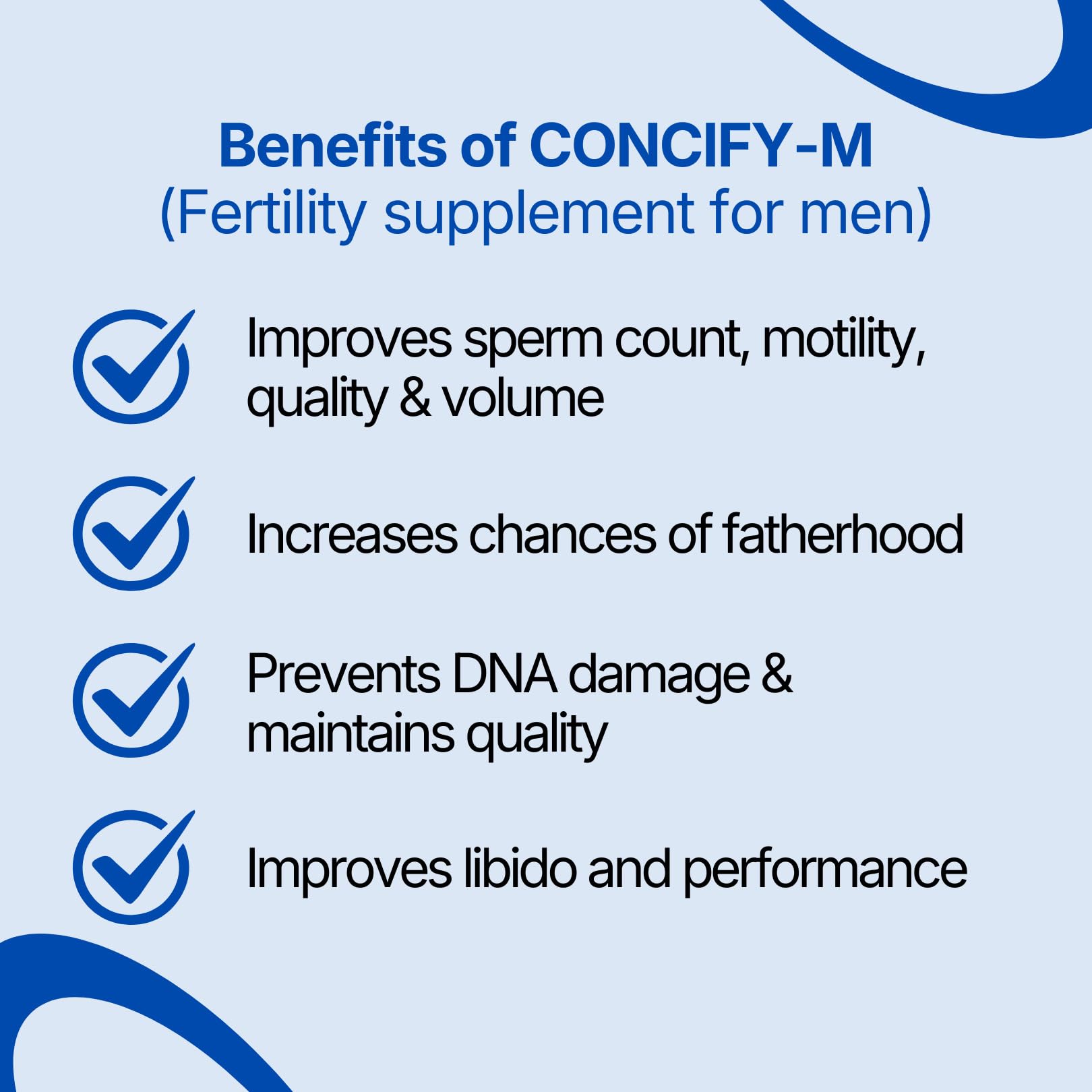 Benefits of CONCIFY-M
(Fertility supplement for men)

Improves sperm count, motility, quality & volume

Increases chances of fatherhood

Prevents DNA damage & maintains quality

Improves libido and performance